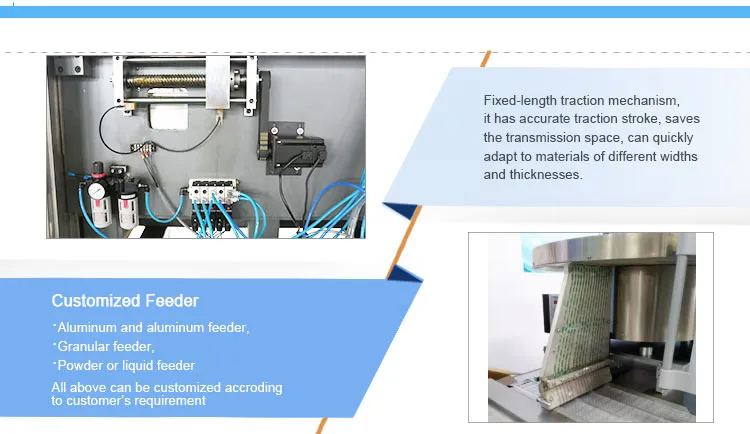 Fixed-length traction mechanism, it has accurate traction stroke, saves the transmission space, can quickly adapt to materials of different widths and thicknesses.

Customized Feeder

·Aluminum and aluminum feeder,

·Granular feeder,

·Powder or liquid feeder

All above can be customized accroding to customer's requirement